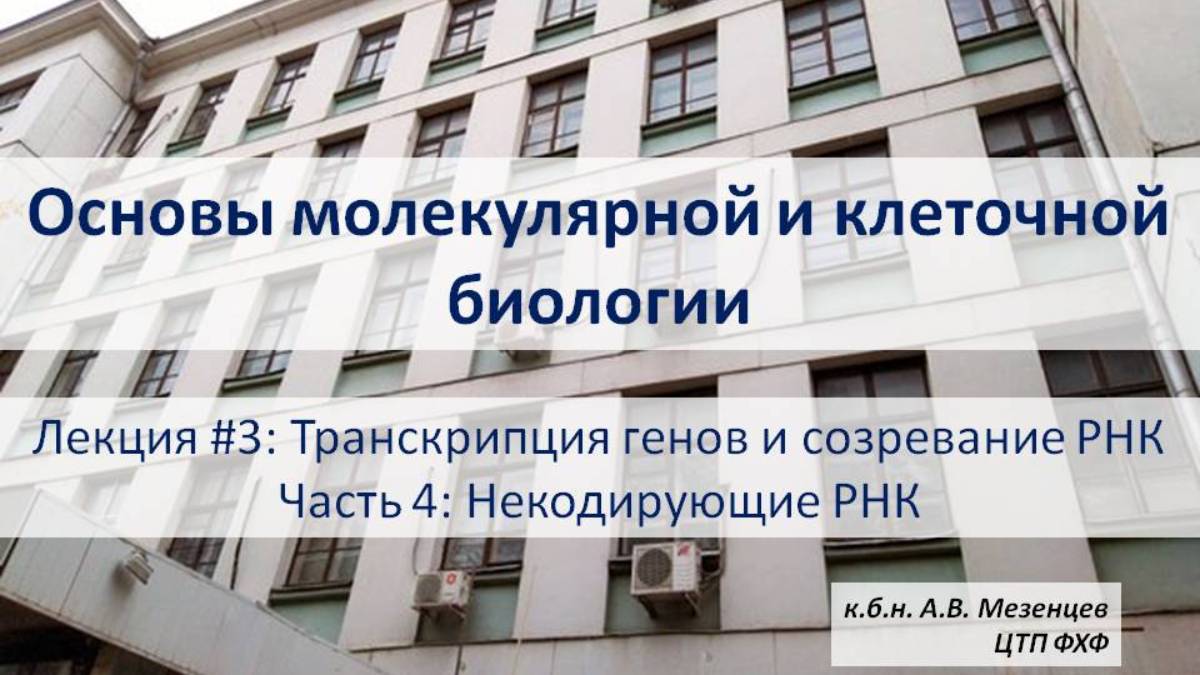 Основы молекулярной и клеточной биологии

Лекция #3: Транскрипция генов и созревание РНК
Часть 4: Некодирующие РНК

к.б.н. А.В. Мезенцев
ЦТП ФХФ